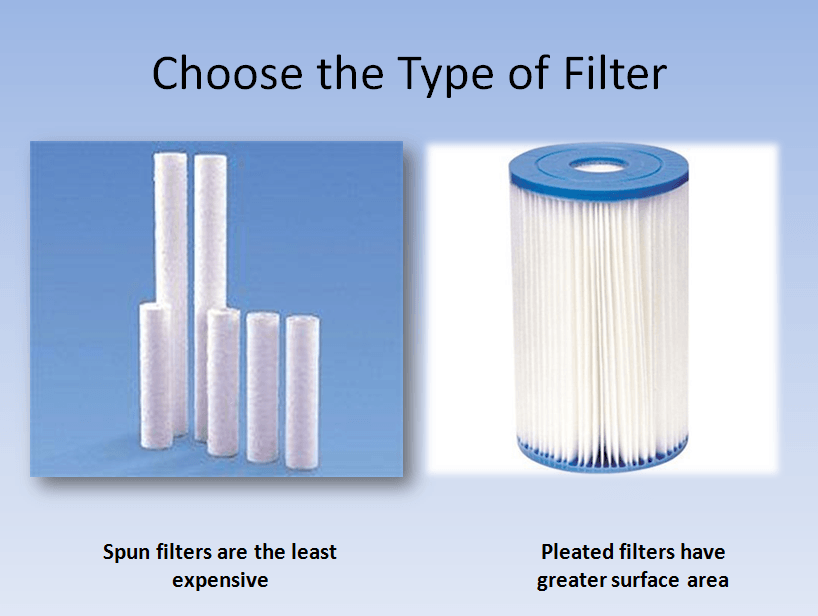 Choose the Type of Filter

Spun filters are the least expensive

Pleated filters have greater surface area